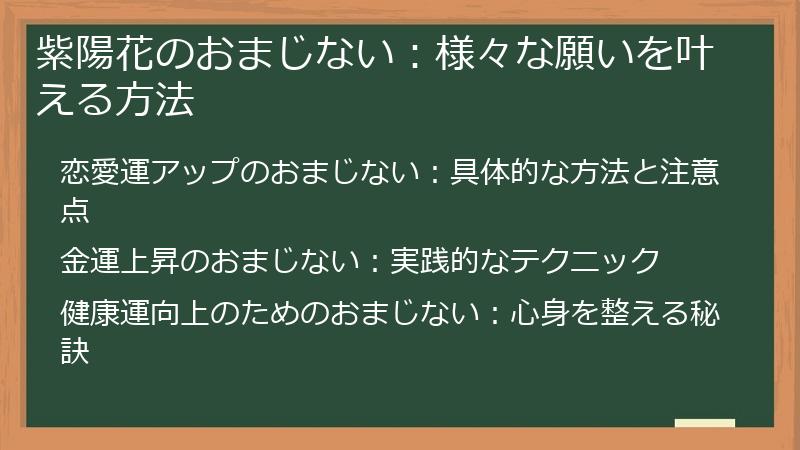 紫陽花のおまじない：様々な願いを叶える方法

恋愛運アップのおまじない：具体的な方法と注意点

金運上昇のおまじない：実践的なテクニック

健康運向上のためのおまじない：心身を整える秘訣